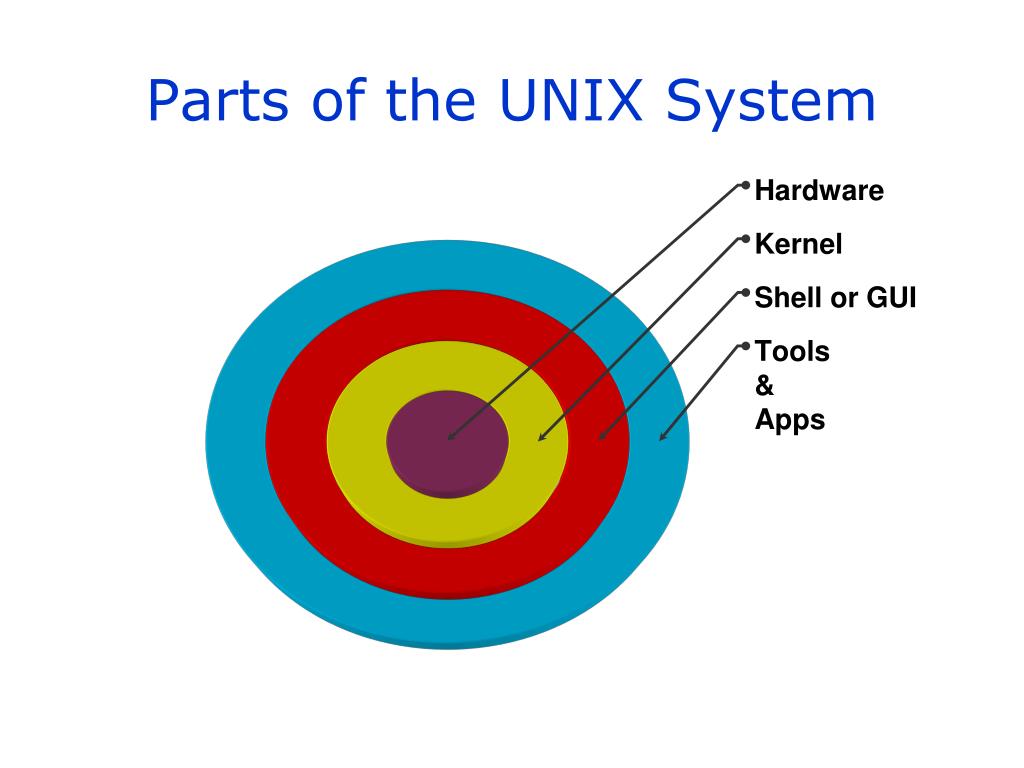 Parts of the UNIX System

Hardware

Kernel

Shell or GUI

Tools
&
Apps